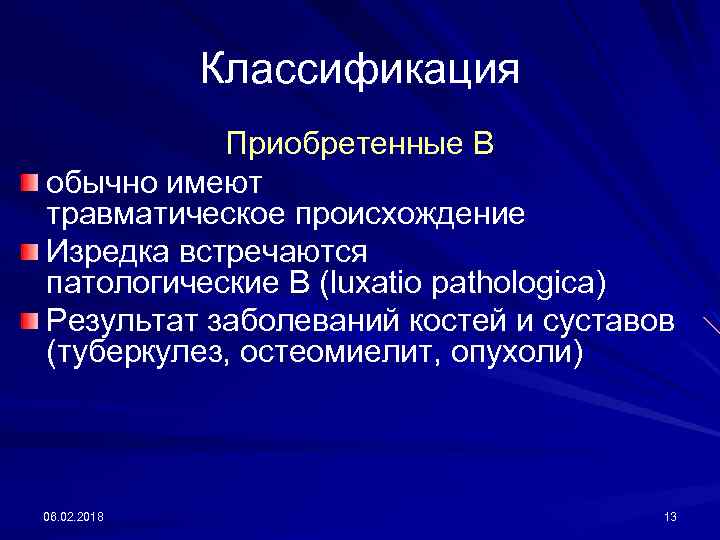 Классификация

Приобретенные В

обычно имеют травматическое происхождение

Изредка встречаются патологические В (luxatio pathologica)

Результат заболеваний костей и суставов (туберкулез, остеомиелит, опухоли)

08.02.2018

13